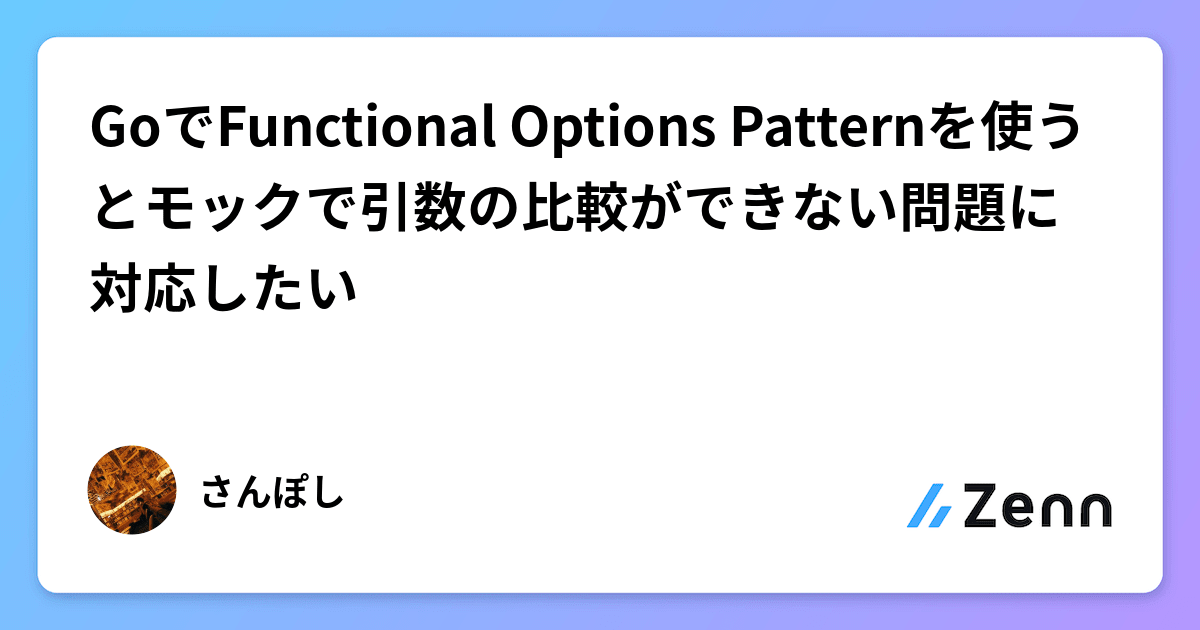 GoでFunctional Options Patternを使うとモックで引数の比較ができない問題に対応したい

さんぽし

Zenn